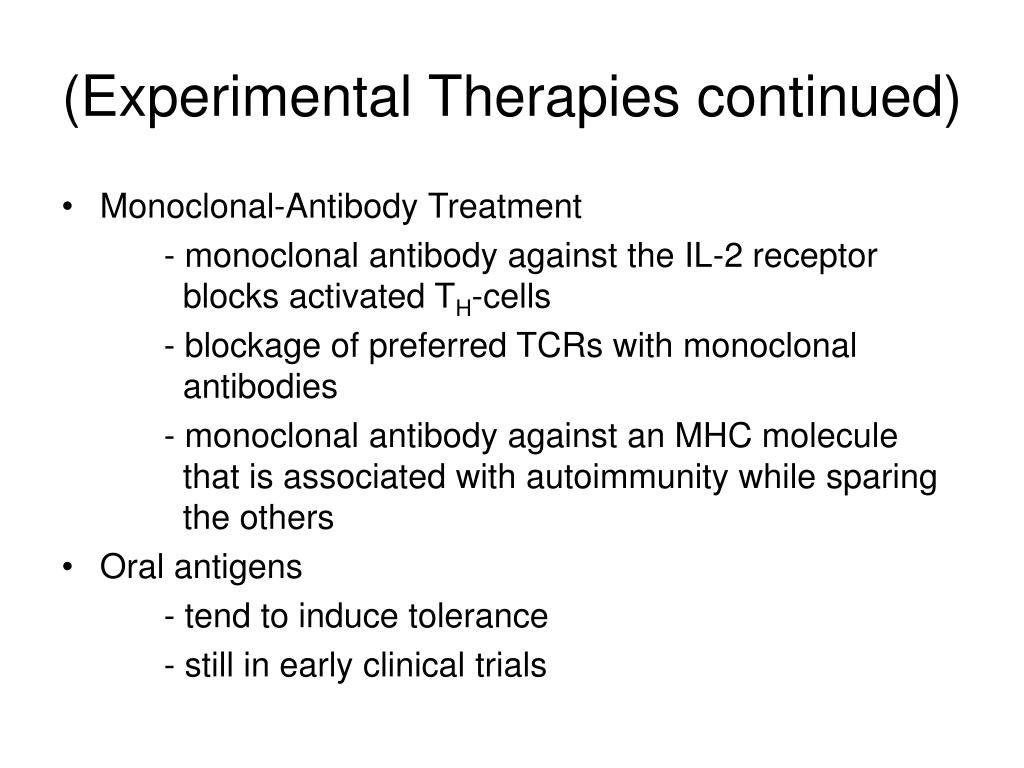 (Experimental Therapies continued)

• Monoclonal-Antibody Treatment

- monoclonal antibody against the IL-2 receptor blocks activated $T_H$-cells

- blockage of preferred TCRs with monoclonal antibodies

- monoclonal antibody against an MHC molecule that is associated with autoimmunity while sparing the others

• Oral antigens

- tend to induce tolerance

- still in early clinical trials